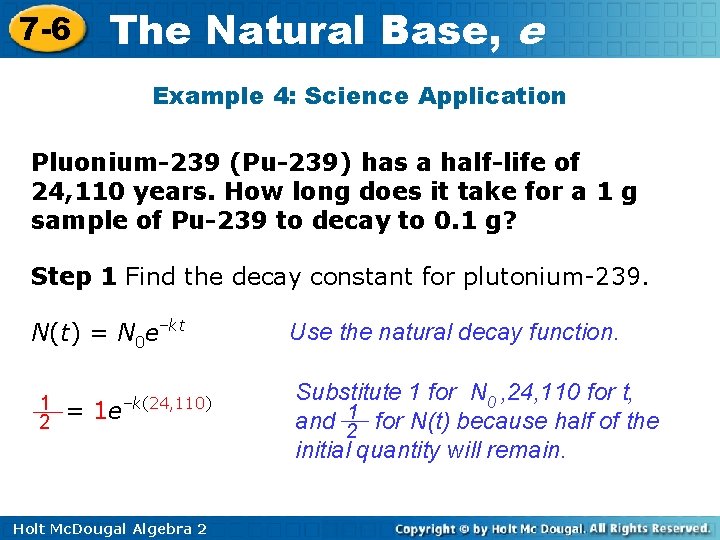 7-6 The Natural Base, $e$

Example 4: Science Application

Pluonium-239 (Pu-239) has a half-life of 24,110 years. How long does it take for a 1 g sample of Pu-239 to decay to 0.1 g?

Step 1 Find the decay constant for plutonium-239.

$N(t) = N_0e^{-kt}$ Use the natural decay function.

$\frac{1}{2} = 1e^{-k(24,110)}$ Substitute 1 for $N_0$, 24,110 for $t$, and $\frac{1}{2}$ for $N(t)$ because half of the initial quantity will remain.

Holt McDougal Algebra 2

Copyright © by Holt Mc Dougal. All Rights Reserved.